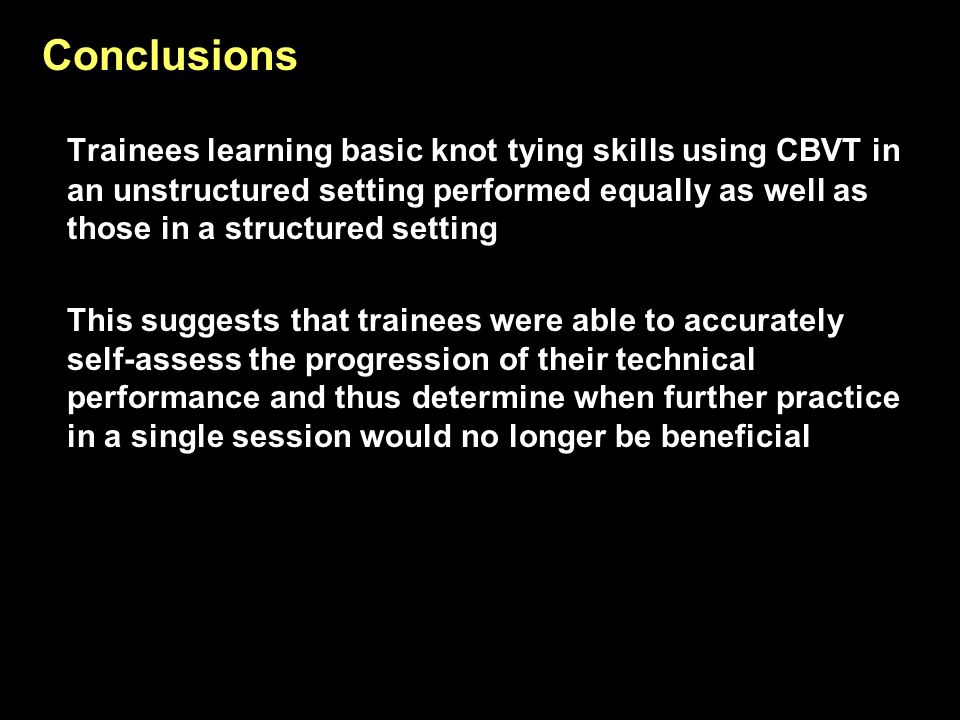 Conclusions

Trainees learning basic knot tying skills using CBVT in an unstructured setting performed equally as well as those in a structured setting

This suggests that trainees were able to accurately self-assess the progression of their technical performance and thus determine when further practice in a single session would no longer be beneficial